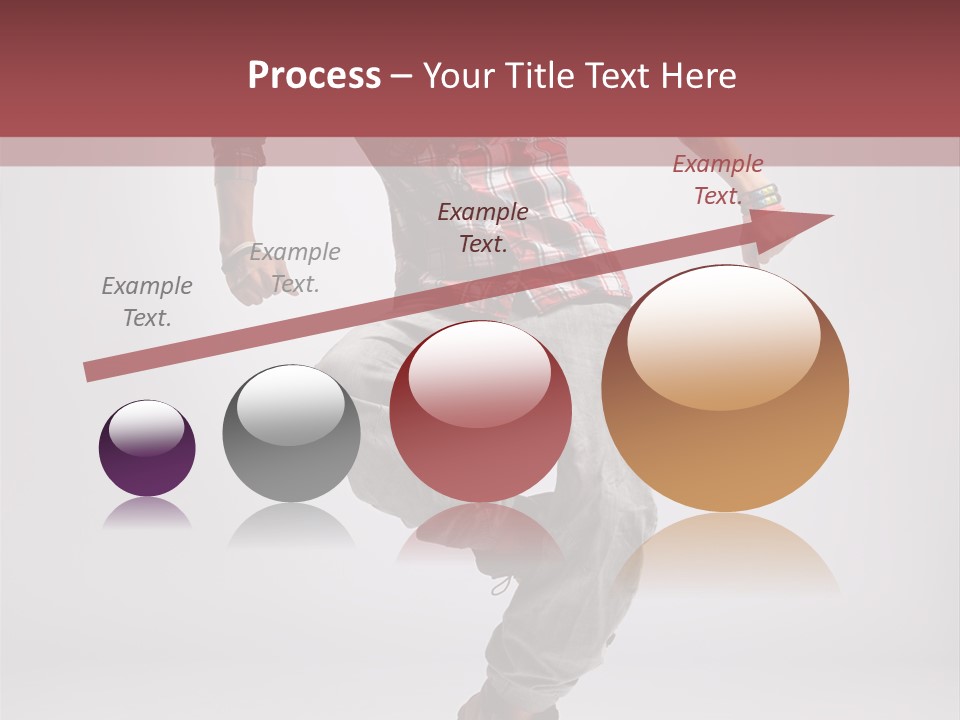 Process – Your Title Text Here

Example Text.

Example Text.

Example Text.

Example Text.